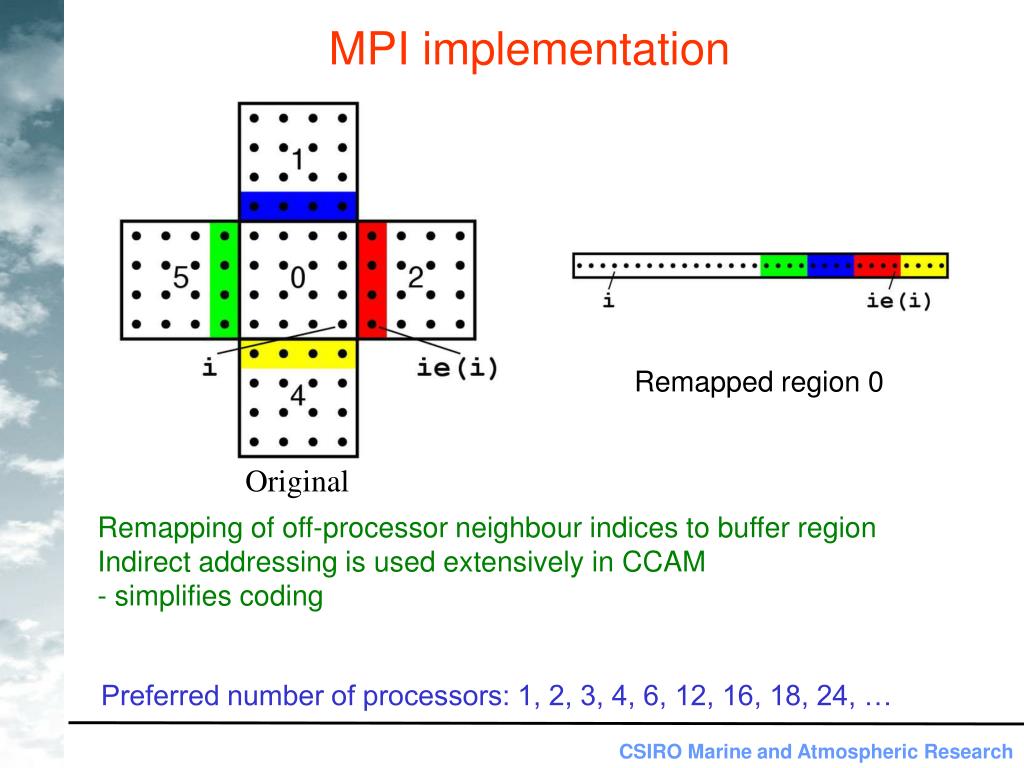 MPI implementation

1

5

0

2

4

i

ie(i)

Original

i

ie(i)

Remapped region 0

Remapping of off-processor neighbour indices to buffer region
Indirect addressing is used extensively in CCAM
- simplifies coding

Preferred number of processors: 1, 2, 3, 4, 6, 12, 16, 18, 24, …

CSIRO Marine and Atmospheric Research